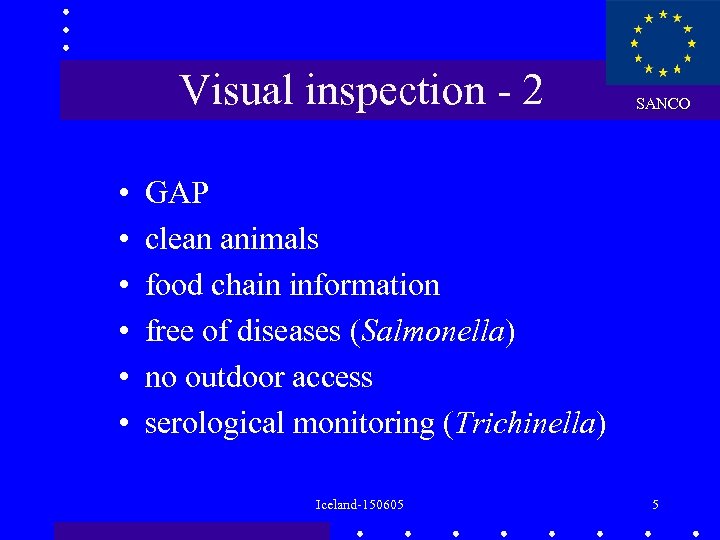 Visual inspection - 2

SANCO

• GAP
• clean animals
• food chain information
• free of diseases (Salmonella)
• no outdoor access
• serological monitoring (Trichinella)

Iceland-150605

5